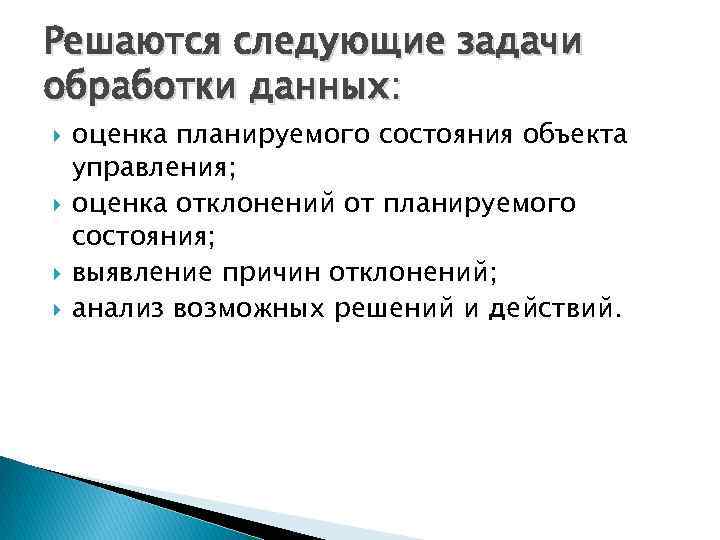 Решаются следующие задачи обработки данных:

оценка планируемого состояния объекта управления;
оценка отклонений от планируемого состояния;
выявление причин отклонений;
анализ возможных решений и действий.